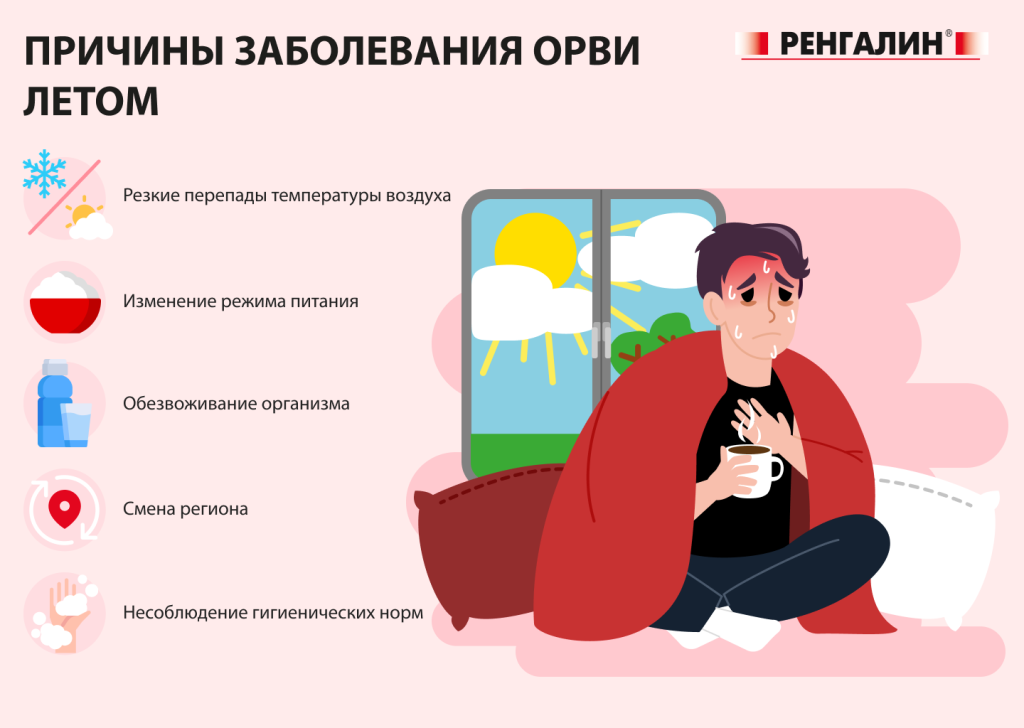 ПРИЧИНЫ ЗАБОЛЕВАНИЯ ОРВИ ЛЕТОМ

РЕНГАЛИН®

Резкие перепады температуры воздуха

Изменение режима питания

Обезвоживание организма

Смена региона

Несоблюдение гигиенических норм